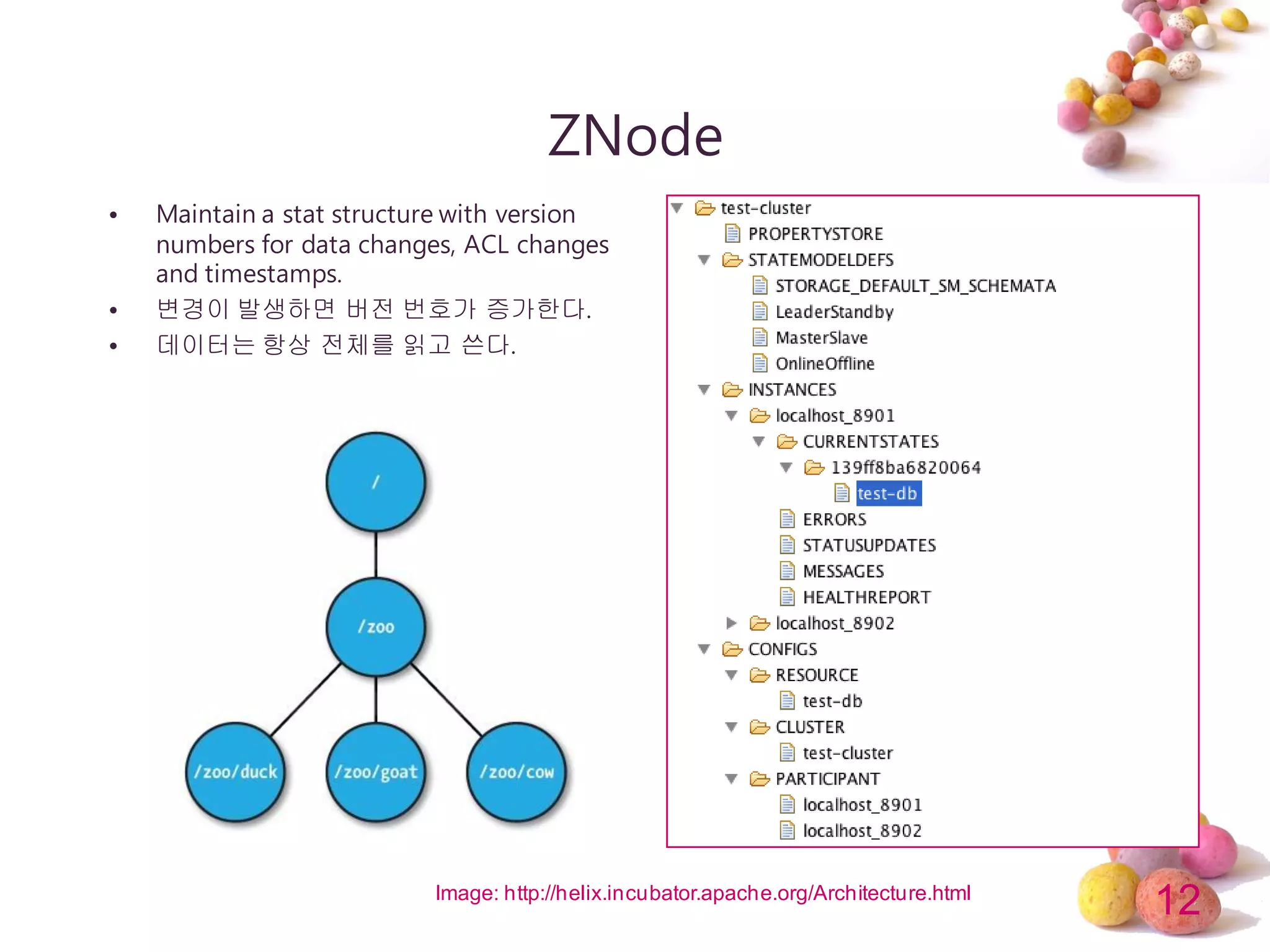 ZNode

• Maintain a stat structure with version numbers for data changes, ACL changes and timestamps.
• 변경이 발생하면 버전 번호가 증가한다.
• 데이터는 항상 전체를 읽고 쓴다.

/
/zoo
/zoo/duck
/zoo/goat
/zoo/cow

test-cluster
PROPERTYSTORE
STATEMODELDEFS
STORAGE_DEFAULT_SM_SCHEMATA
LeaderStandby
MasterSlave
OnlineOffline
INSTANCES
localhost_8901
CURRENTSTATES
139ff8ba6820064
test-db
ERRORS
STATUSUPDATES
MESSAGES
HEALTHREPORT
localhost_8902
CONFIGS
RESOURCE
test-db
CLUSTER
test-cluster
PARTICIPANT
localhost_8901
localhost_8902

Image: http://helix.incubator.apache.org/Architecture.html

12